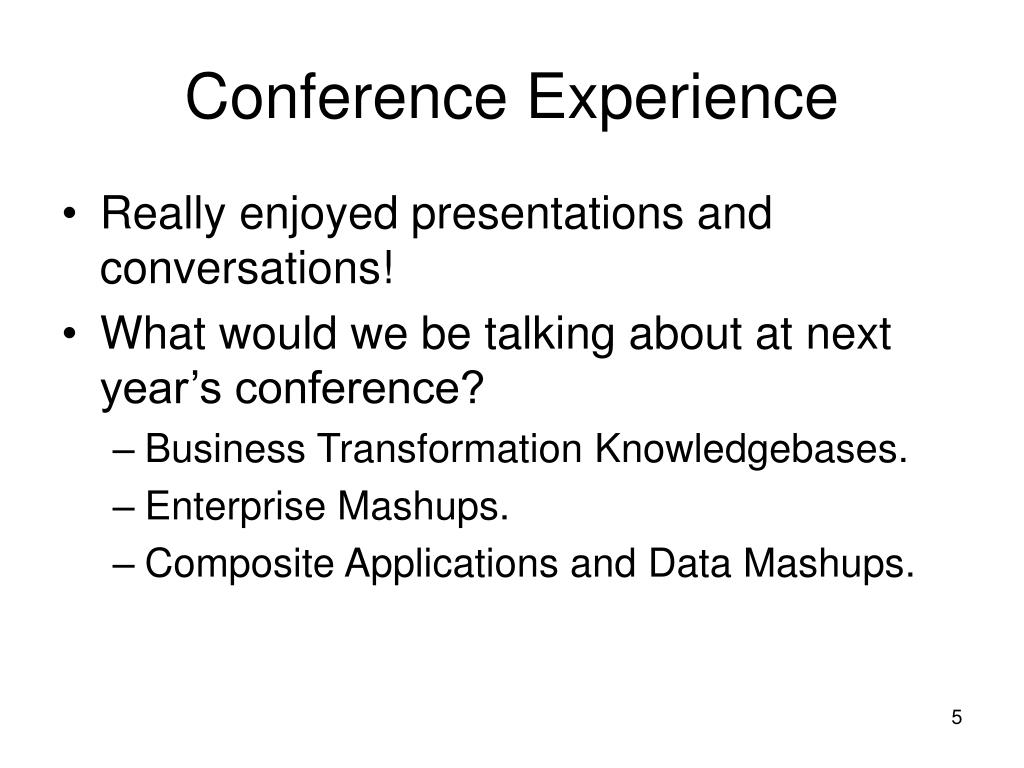 Conference Experience

• Really enjoyed presentations and conversations!
• What would we be talking about at next year’s conference?
– Business Transformation Knowledgebases.
– Enterprise Mashups.
– Composite Applications and Data Mashups.

5